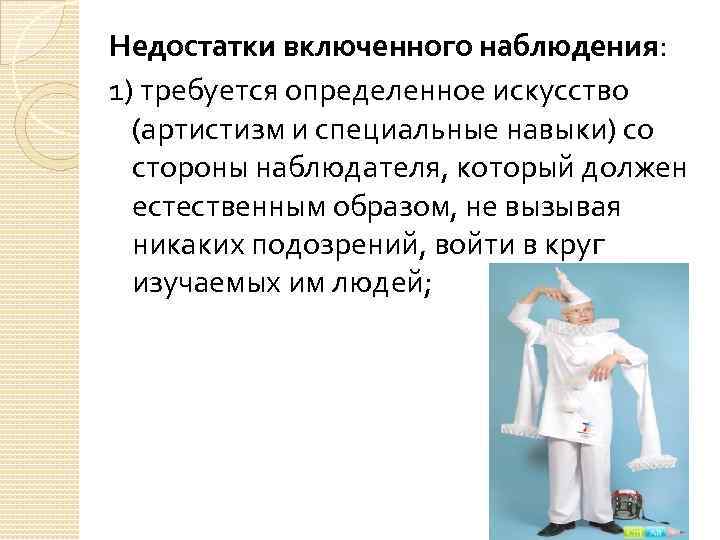 Недостатки включенного наблюдения:

1) требуется определенное искусство (артистизм и специальные навыки) со стороны наблюдателя, который должен естественным образом, не вызывая никаких подозрений, войти в круг изучаемых им людей;